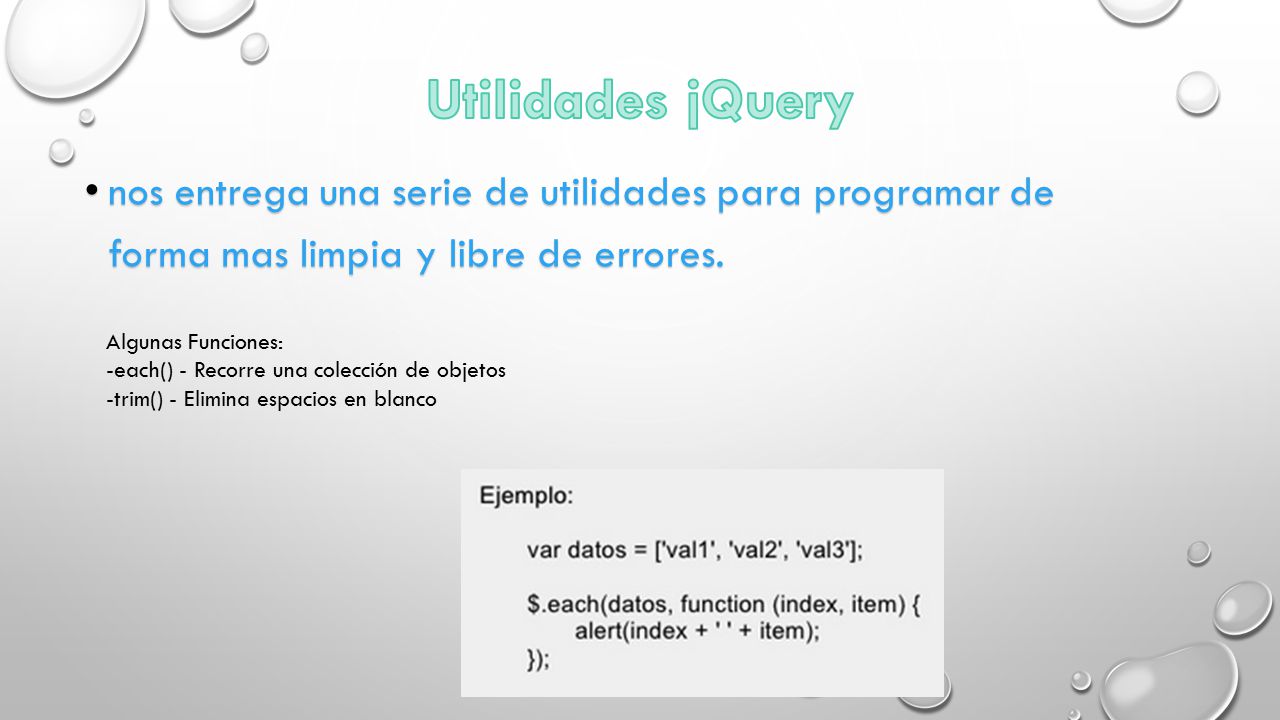 Utilidades jQuery

• nos entrega una serie de utilidades para programar de forma mas limpia y libre de errores.

Algunas Funciones:
-each() - Recorre una colección de objetos
-trim() - Elimina espacios en blanco

Ejemplo:

var datos = ['val1', 'val2', 'val3'];

$.each(datos, function (index, item) {
alert(index + ' ' + item);
});